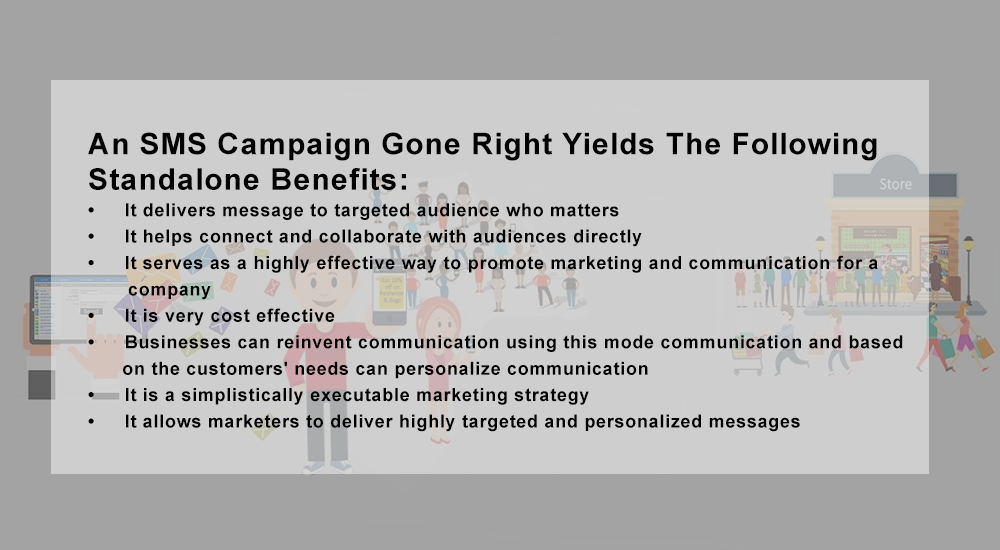 An SMS Campaign Gone Right Yields The Following Standalone Benefits:

• It delivers message to targeted audience who matters
• It helps connect and collaborate with audiences directly
• It serves as a highly effective way to promote marketing and communication for a company
• It is very cost effective
• Businesses can reinvent communication using this mode communication and based on the customers' needs can personalize communication
• It is a simplistically executable marketing strategy
• It allows marketers to deliver highly targeted and personalized messages

Store